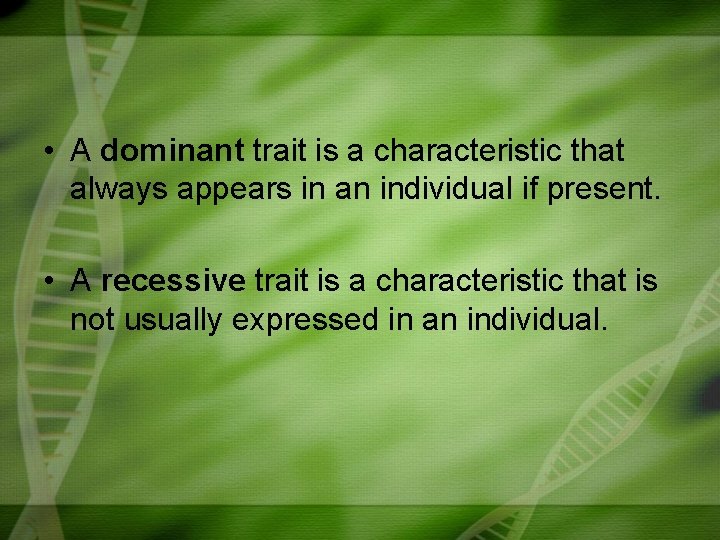 • A dominant trait is a characteristic that always appears in an individual if present.

• A recessive trait is a characteristic that is not usually expressed in an individual.